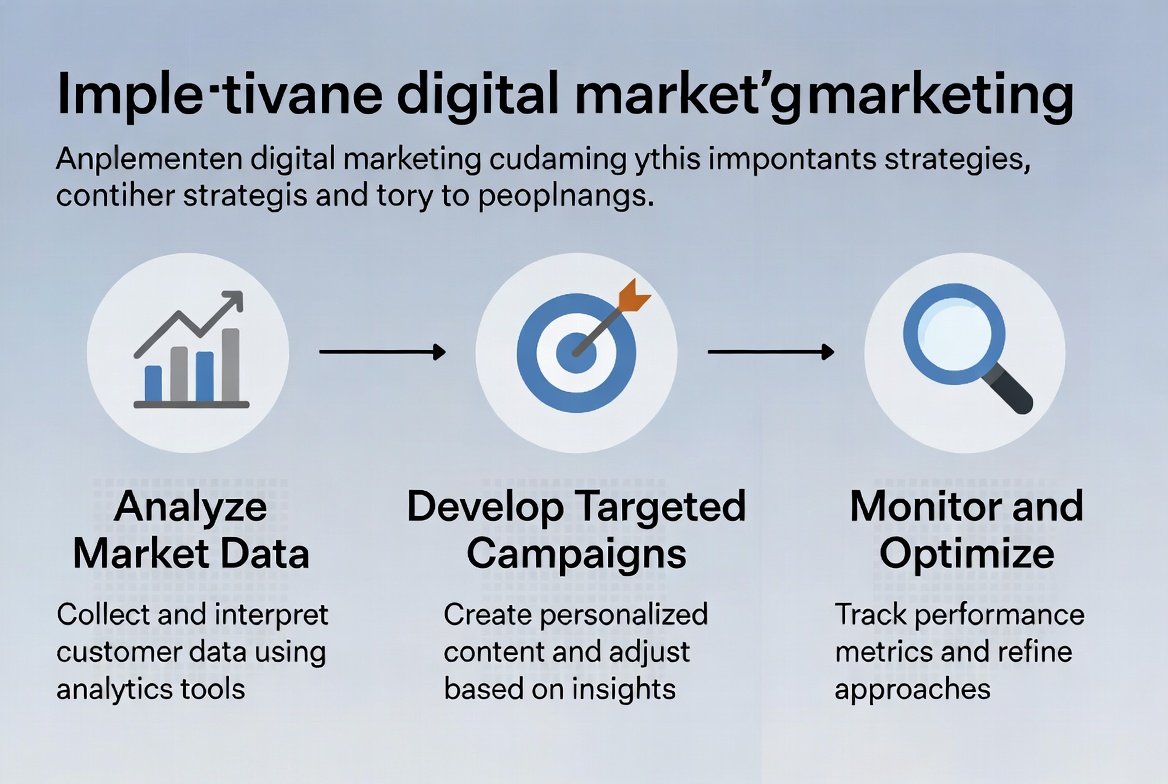 Imple·tivane digital market'gmarketing

Anplementen digital marketing cudaming ythis impontants strategies, contiher strategis and tory to peoplnangs.

Analyze Market Data

Collect and interpret customer data using analytics tools

Develop Targeted Campaigns

Create personalized content and adjust based on insights

Monitor and Optimize

Track performance metrics and refine approaches